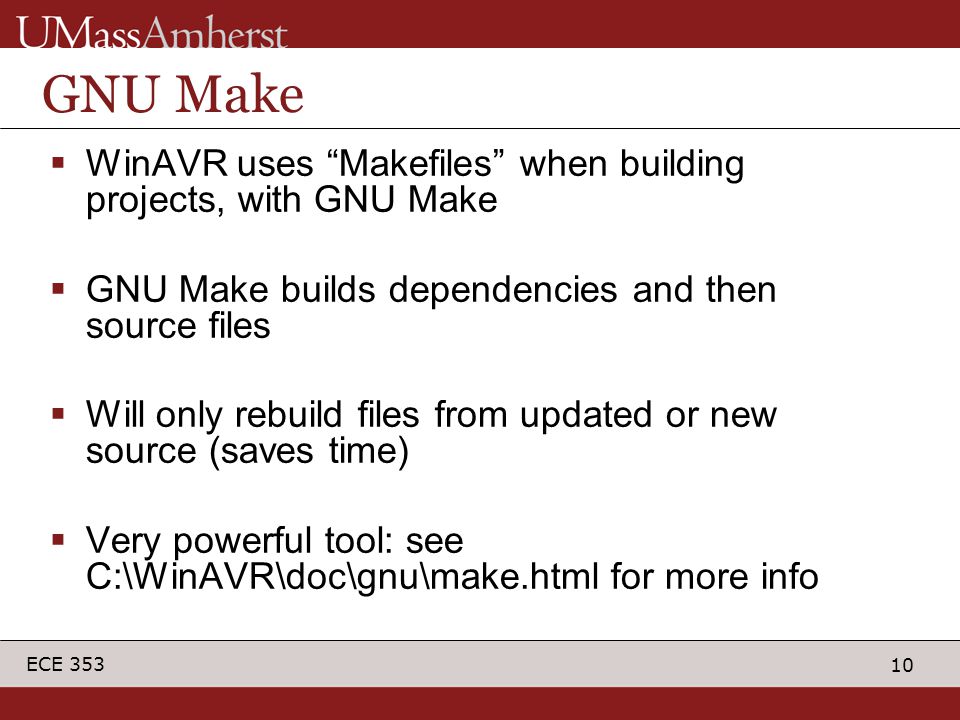 UMassAmherst

GNU Make

▪ WinAVR uses “Makefiles” when building projects, with GNU Make

▪ GNU Make builds dependencies and then source files

▪ Will only rebuild files from updated or new source (saves time)

▪ Very powerful tool: see C:\WinAVR\doc\gnu\make.html for more info

ECE 353

10